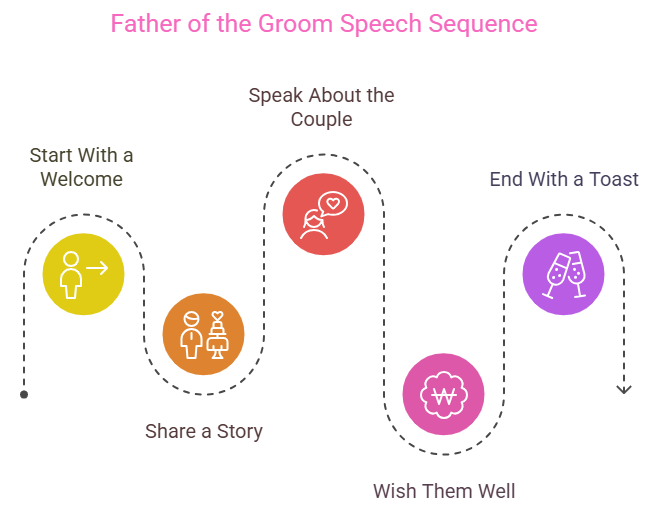 Father of the Groom Speech Sequence

Start With a Welcome

Share a Story

Speak About the Couple

Wish Them Well

End With a Toast